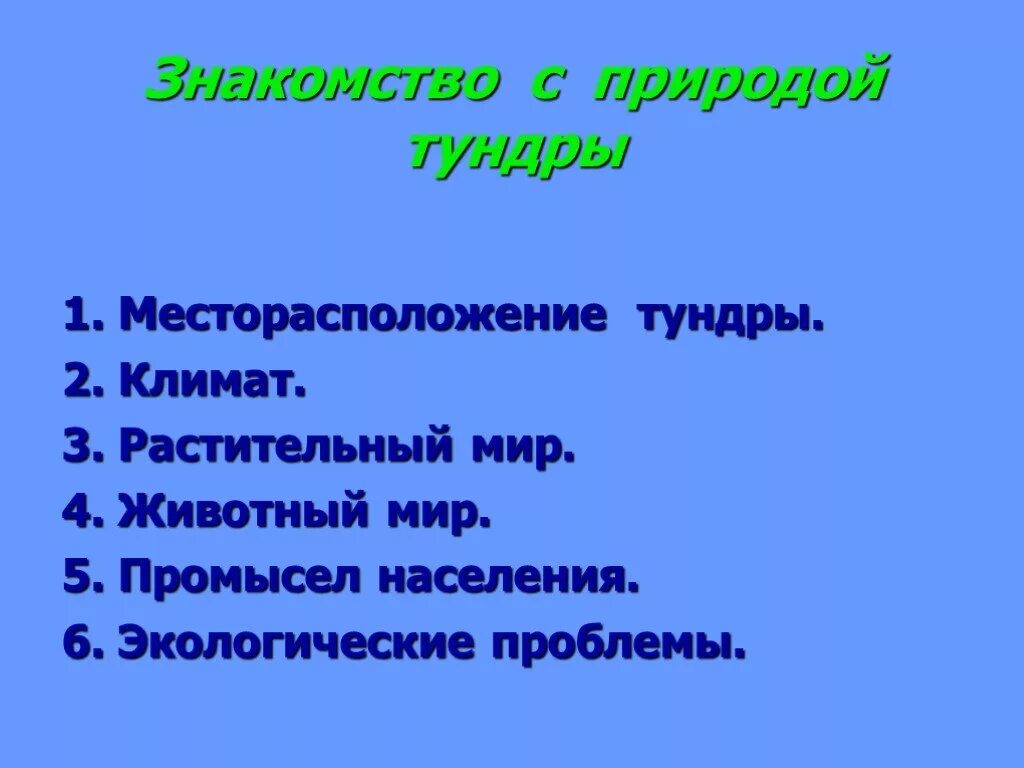 Знакомство с природой тундры

1. Месторасположение тундры.
2. Климат.
3. Растительный мир.
4. Животный мир.
5. Промысел населения.
6. Экологические проблемы.